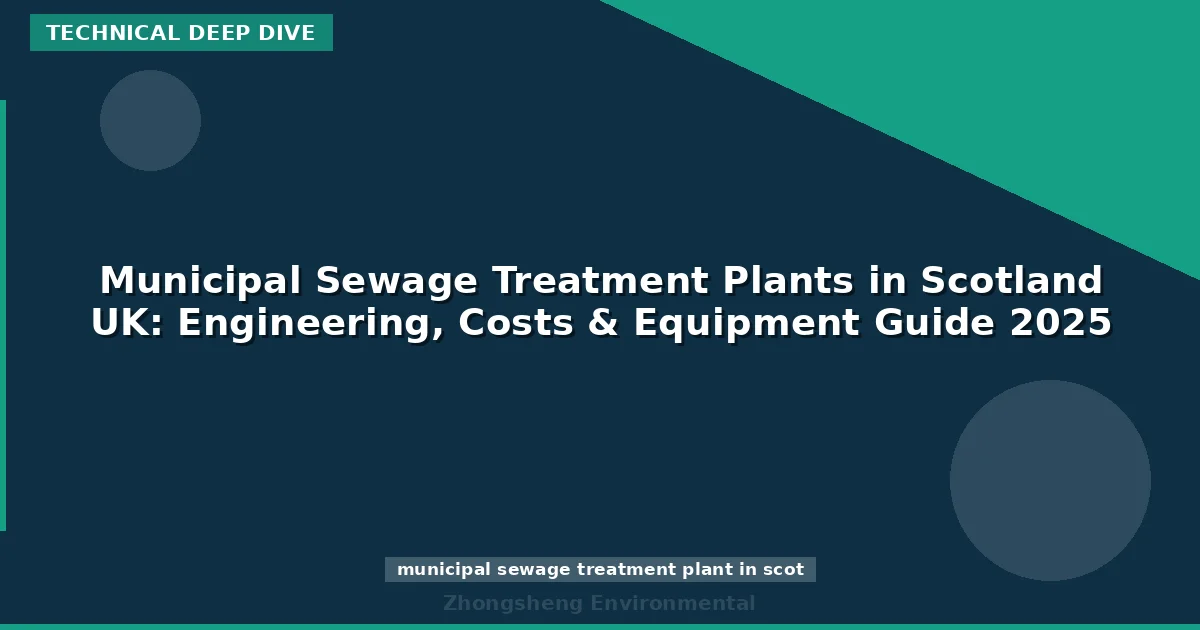 TECHNICAL DEEP DIVE

Municipal Sewage Treatment Plants in Scotland UK: Engineering, Costs & Equipment Guide 2025

municipal sewage treatment plant in scot

Zhongsheng Environmental